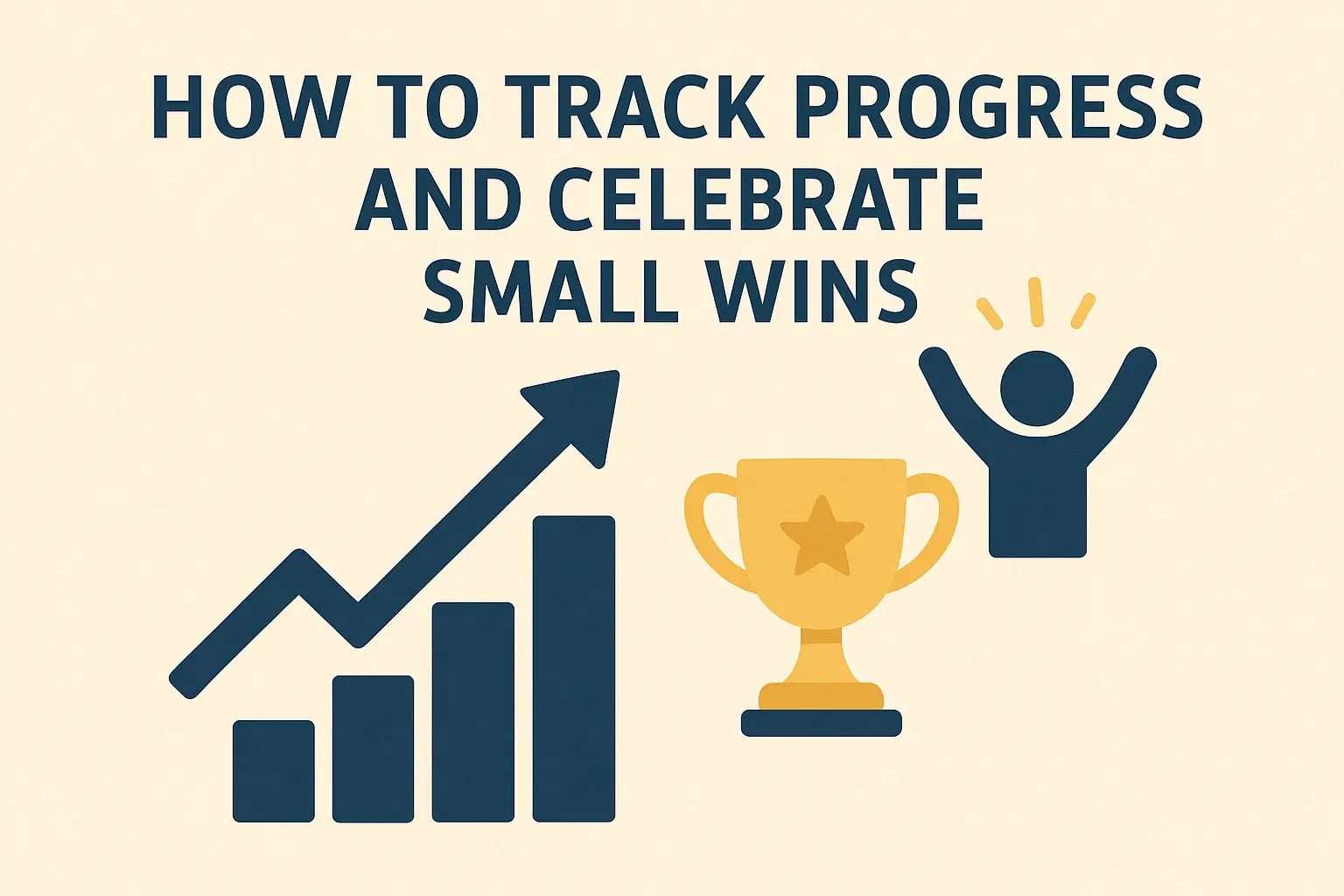 HOW TO TRACK PROGRESS AND CELEBRATE SMALL WINS